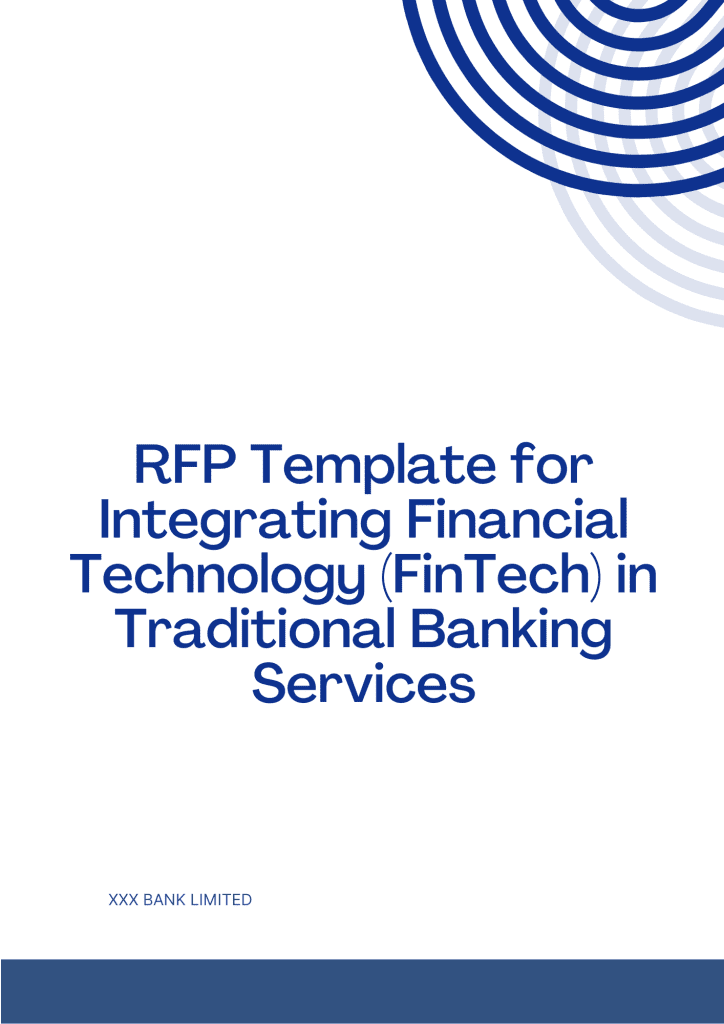 RFP Template for Integrating Financial Technology (FinTech) in Traditional Banking Services

XXX BANK LIMITED